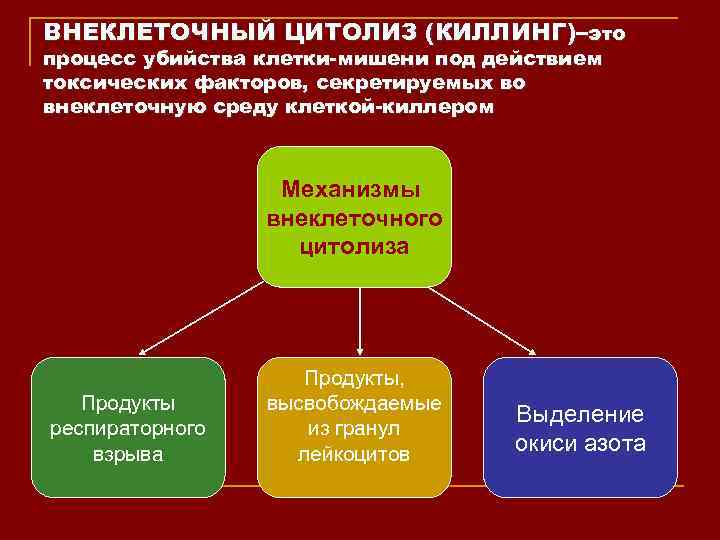 ВНЕКЛЕТОЧНЫЙ ЦИТОЛИЗ (КИЛЛИНГ)–это процесс убийства клетки-мишени под действием токсических факторов, секретируемых во внеклеточную среду клеткой-киллером

Механизмы внеклеточного цитолиза

Продукты респираторного взрыва

Продукты, высвобождаемые из гранул лейкоцитов

Выделение окиси азота